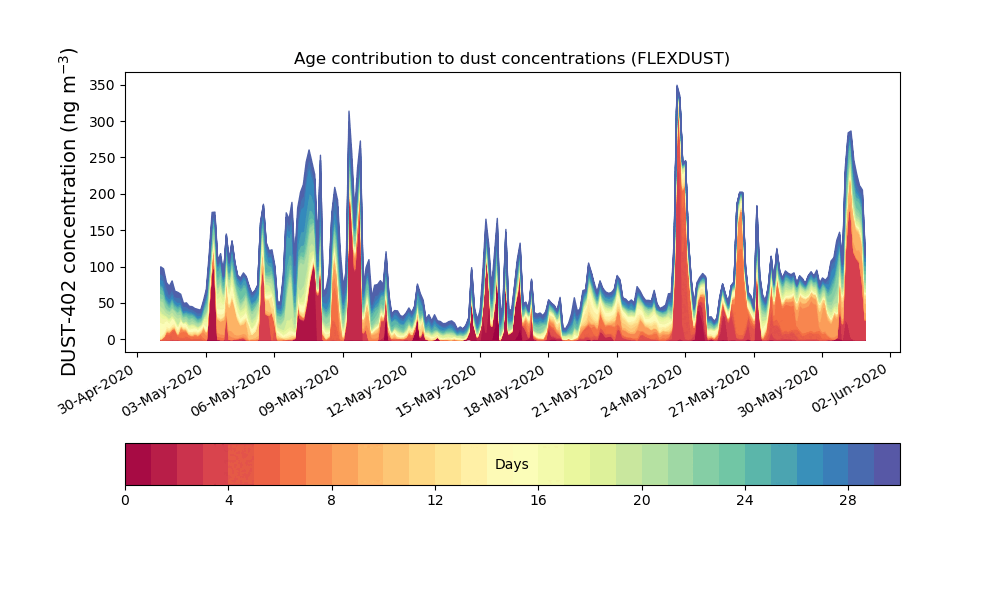 Age contribution to dust concentrations (FLEXDUST)

DUST-402 concentration (ng m$^{-3}$)

350
300
250
200
150
100
50
0

30-Apr-2020
03-May-2020
06-May-2020
09-May-2020
12-May-2020
15-May-2020
18-May-2020
21-May-2020
24-May-2020
27-May-2020
30-May-2020
02-Jun-2020

Days

0
4
8
12
16
20
24
28